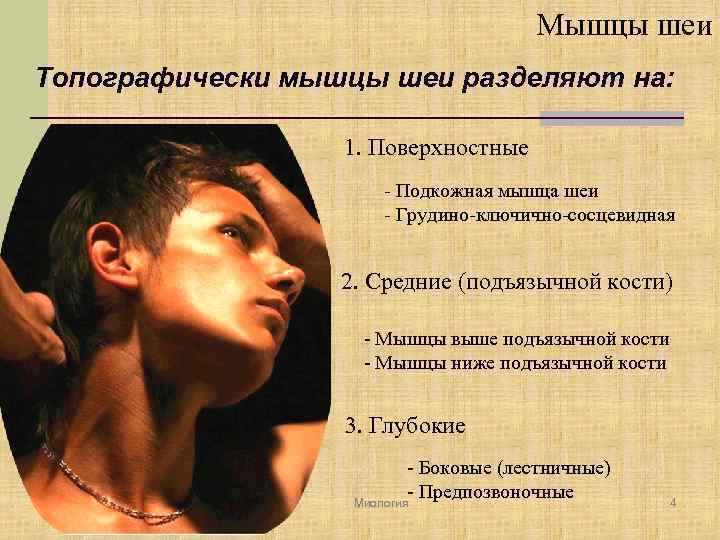 Мышцы шеи

Топографически мышцы шеи разделяют на:

1. Поверхностные

- Подкожная мышца шеи
- Грудино-ключично-сосцевидная

2. Средние (подъязычной кости)

- Мышцы выше подъязычной кости
- Мышцы ниже подъязычной кости

3. Глубокие

- Боковые (лестничные)
- Предпозвоночные

Миология

4